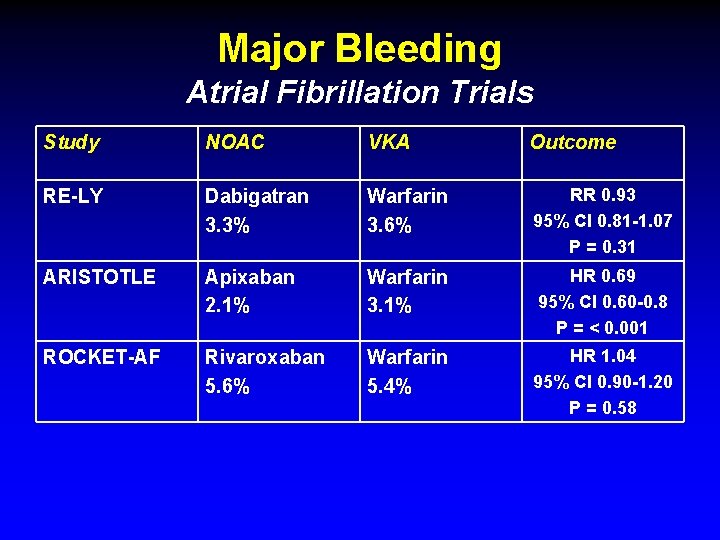 Major Bleeding
Atrial Fibrillation Trials

| Study | NOAC | VKA | Outcome |
|---|---|---|---|
| RE-LY | Dabigatran 3.3% | Warfarin 3.6% | RR 0.93 95% CI 0.81-1.07 P = 0.31 |
| ARISTOTLE | Apixaban 2.1% | Warfarin 3.1% | HR 0.69 95% CI 0.60-0.8 P = < 0.001 |
| ROCKET-AF | Rivaroxaban 5.6% | Warfarin 5.4% | HR 1.04 95% CI 0.90-1.20 P = 0.58 |